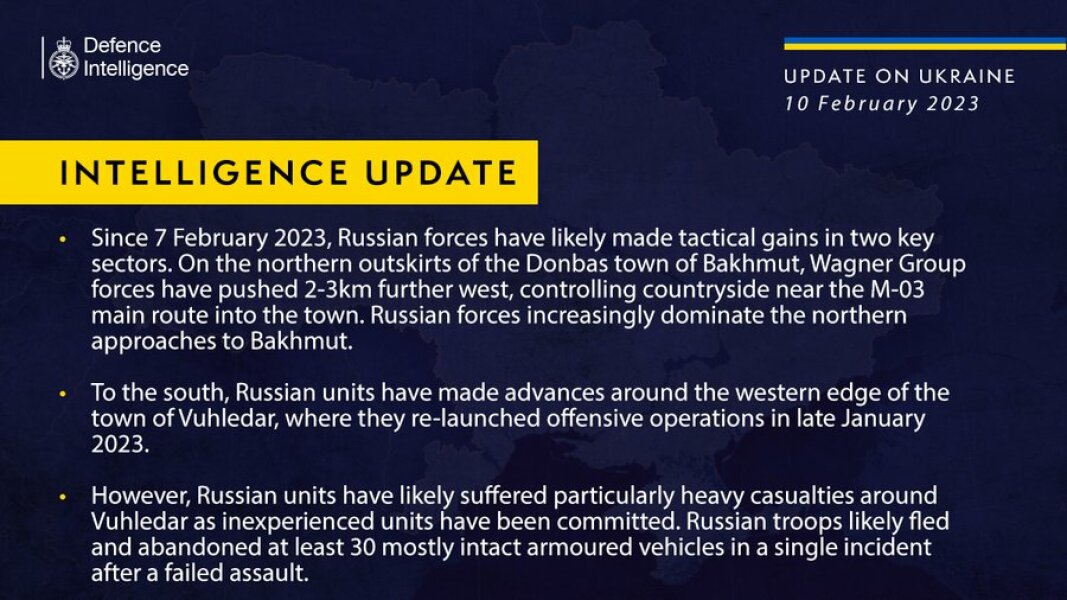 Defence Intelligence

UPDATE ON UKRAINE
10 February 2023

INTELLIGENCE UPDATE

• Since 7 February 2023, Russian forces have likely made tactical gains in two key sectors. On the northern outskirts of the Donbas town of Bakhmut, Wagner Group forces have pushed 2-3km further west, controlling countryside near the M-03 main route into the town. Russian forces increasingly dominate the northern approaches to Bakhmut.

• To the south, Russian units have made advances around the western edge of the town of Vuhledar, where they re-launched offensive operations in late January 2023.

• However, Russian units have likely suffered particularly heavy casualties around Vuhledar as inexperienced units have been committed. Russian troops likely fled and abandoned at least 30 mostly intact armoured vehicles in a single incident after a failed assault.